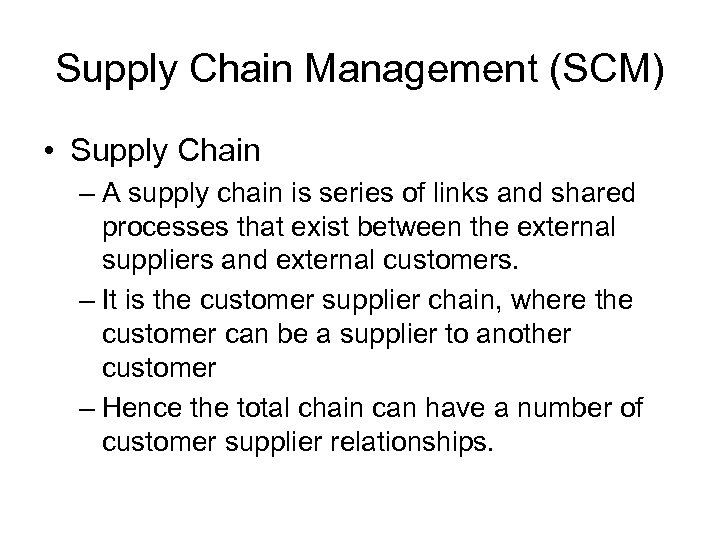 Supply Chain Management (SCM)

• Supply Chain

– A supply chain is series of links and shared processes that exist between the external suppliers and external customers.

– It is the customer supplier chain, where the customer can be a supplier to another customer

– Hence the total chain can have a number of customer supplier relationships.